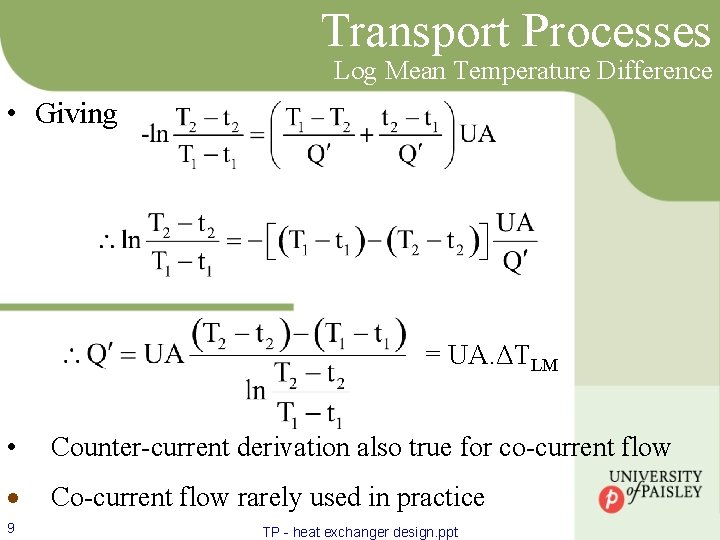 Transport Processes
Log Mean Temperature Difference

• Giving $-\ln\frac{T_2 - t_2}{T_1 - t_1} = \left(\frac{T_1 - T_2}{Q'} + \frac{t_2 - t_1}{Q'}\right)UA$

$\therefore \ln\frac{T_2 - t_2}{T_1 - t_1} = -\left[(T_1 - t_1) - (T_2 - t_2)\right]\frac{UA}{Q'}$

$\therefore Q' = UA\frac{(T_2 - t_2) - (T_1 - t_1)}{\ln\frac{T_2 - t_2}{T_1 - t_1}} = UA.\Delta T_{LM}$

• Counter-current derivation also true for co-current flow

• Co-current flow rarely used in practice

UNIVERSITY of PAISLEY

9

TP - heat exchanger design.ppt